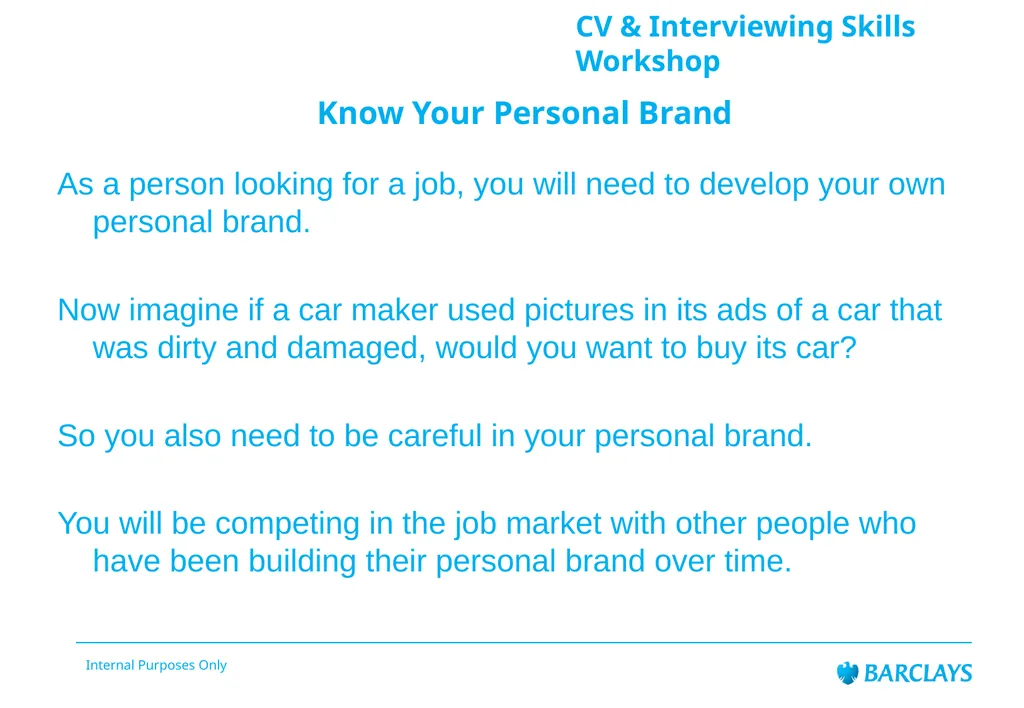 CV & Interviewing Skills Workshop

Know Your Personal Brand

As a person looking for a job, you will need to develop your own personal brand.

Now imagine if a car maker used pictures in its ads of a car that was dirty and damaged, would you want to buy its car?

So you also need to be careful in your personal brand.

You will be competing in the job market with other people who have been building their personal brand over time.

Internal Purposes Only

BARCLAYS